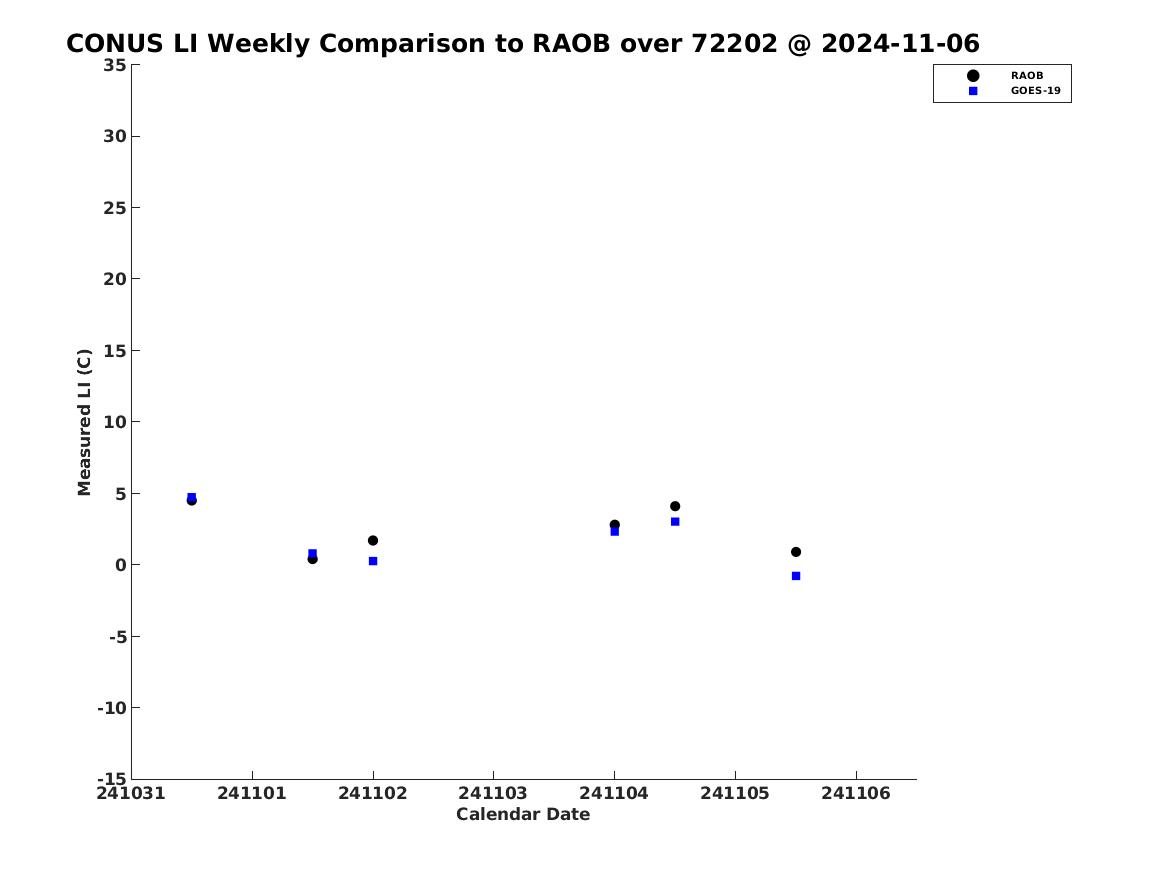 CONUS LI Weekly Comparison to RAOB over 72202 @ 2024-11-06

RAOB
GOES-19

Measured LI (C)

35
30
25
20
15
10
5
0
-5
-10
-15

241031 241101 241102 241103 241104 241105 241106

Calendar Date